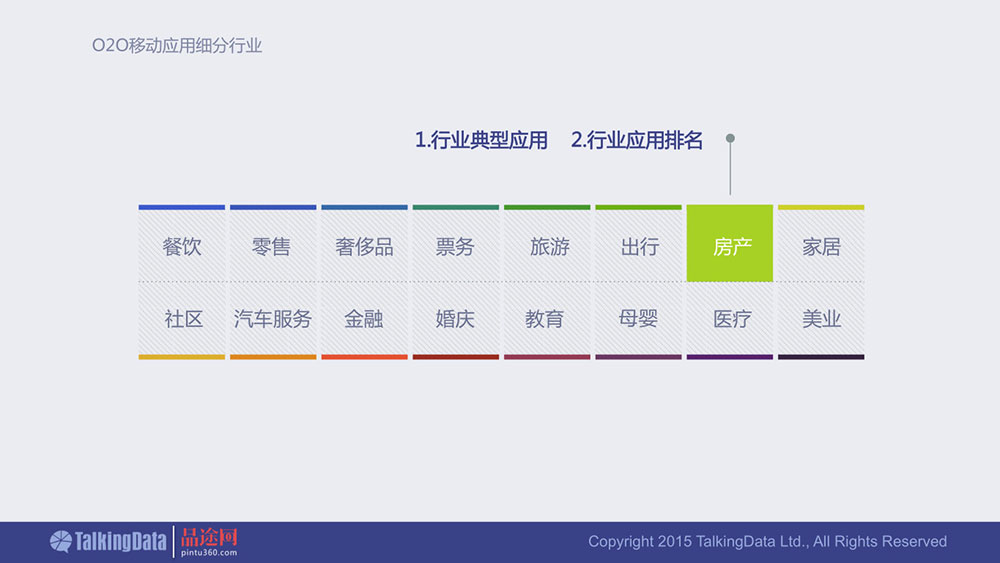 O2O移动应用细分行业

1.行业典型应用　2.行业应用排名

| 餐饮 | 零售 | 奢侈品 | 票务 | 旅游 | 出行 | 房产 | 家居 |
|---|---|---|---|---|---|---|---|
| 社区 | 汽车服务 | 金融 | 婚庆 | 教育 | 母婴 | 医疗 | 美业 |

TalkingData 品途网 pintu360.com

Copyright 2015 TalkingData Ltd., All Rights Reserved